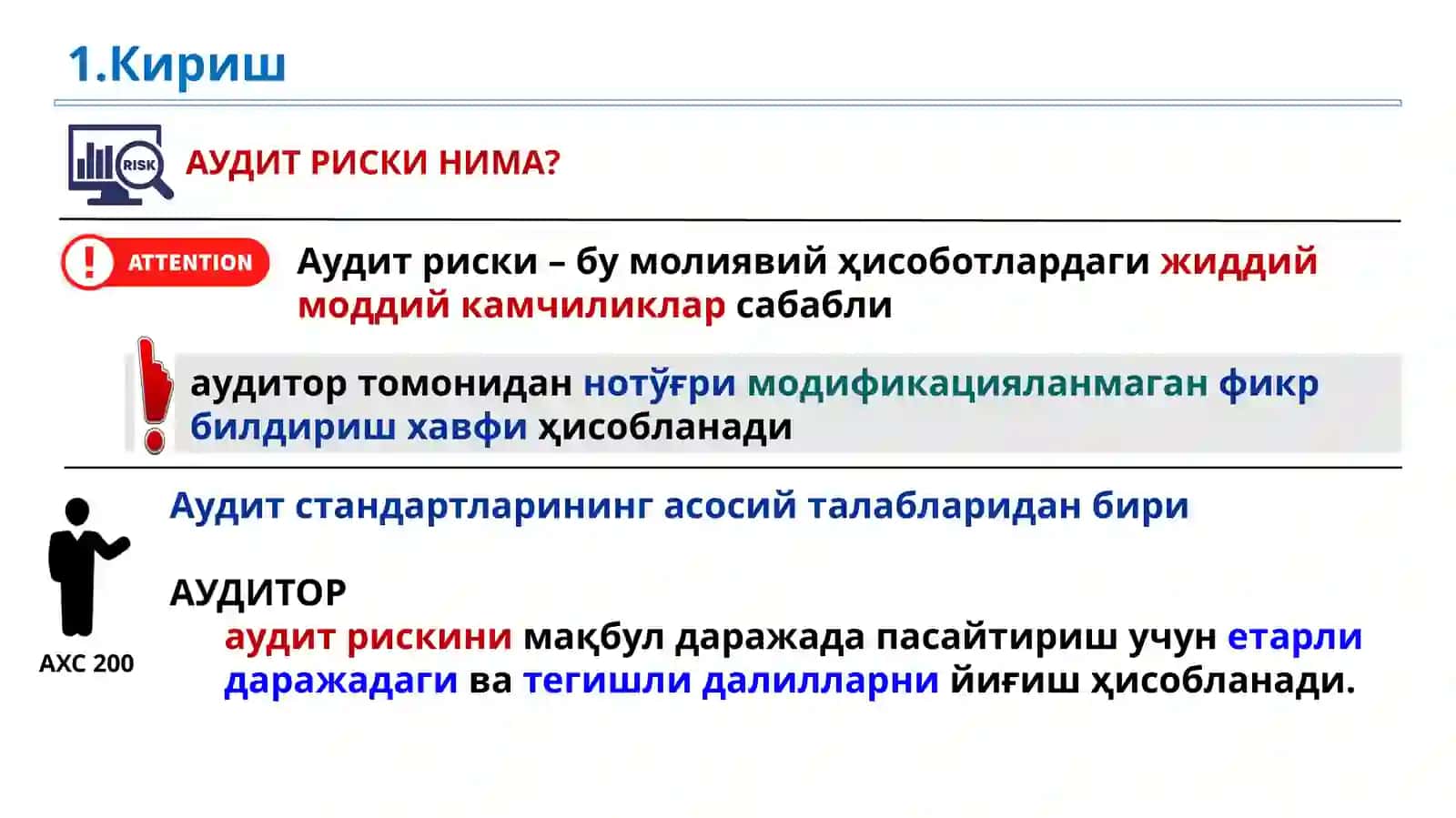 1.Кириш

RISK

АУДИТ РИСКИ НИМА?

ATTENTION

Аудит риски – бу молиявий ҳисоботлардаги жиддий моддий камчиликлар сабабли

аудитор томонидан нотўғри модификацияланмаган фикр билдириш хавфи ҳисобланади

Аудит стандартларининг асосий талабларидан бири

АУДИТОР
аудит рискини мақбул даражада пасайтириш учун етарли даражадаги ва тегишли далилларни йиғиш ҳисобланади.

АХС 200